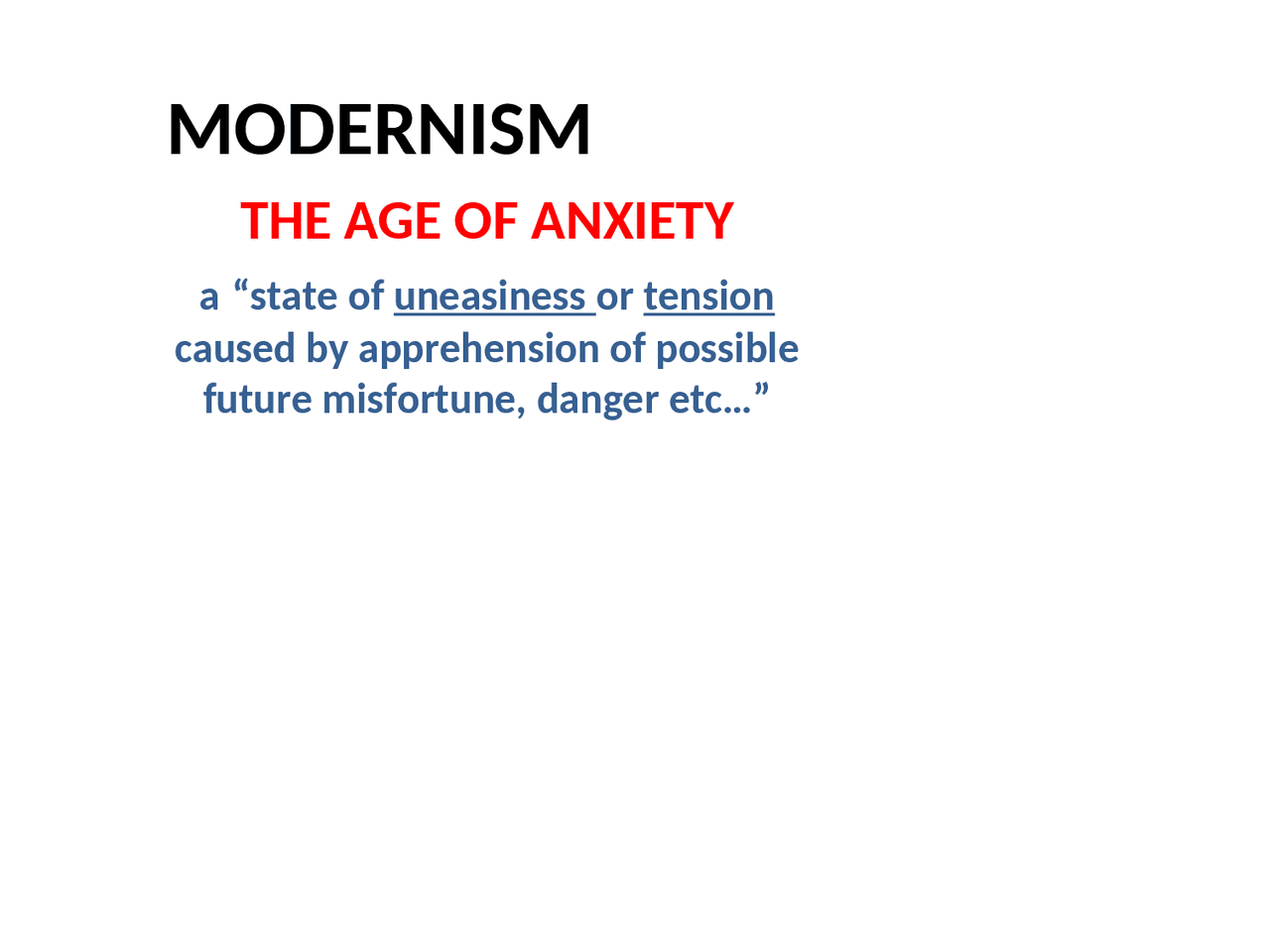 MODERNISM

THE AGE OF ANXIETY

a “state of uneasiness or tension caused by apprehension of possible future misfortune, danger etc…”